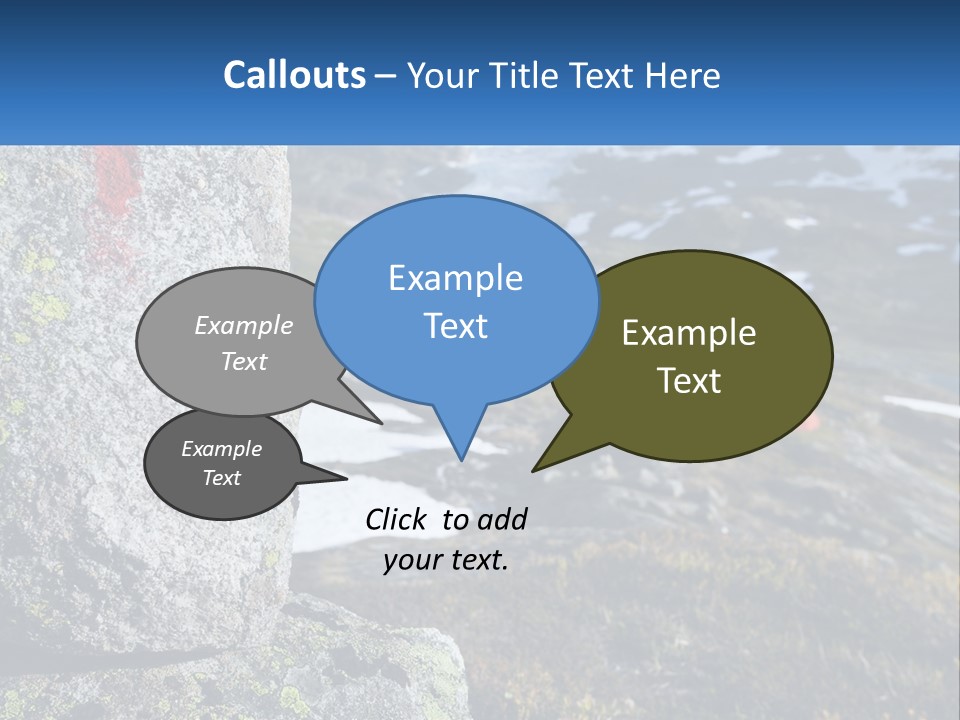 Callouts – Your Title Text Here

Example Text

Example Text

Example Text

Example Text

Click to add your text.